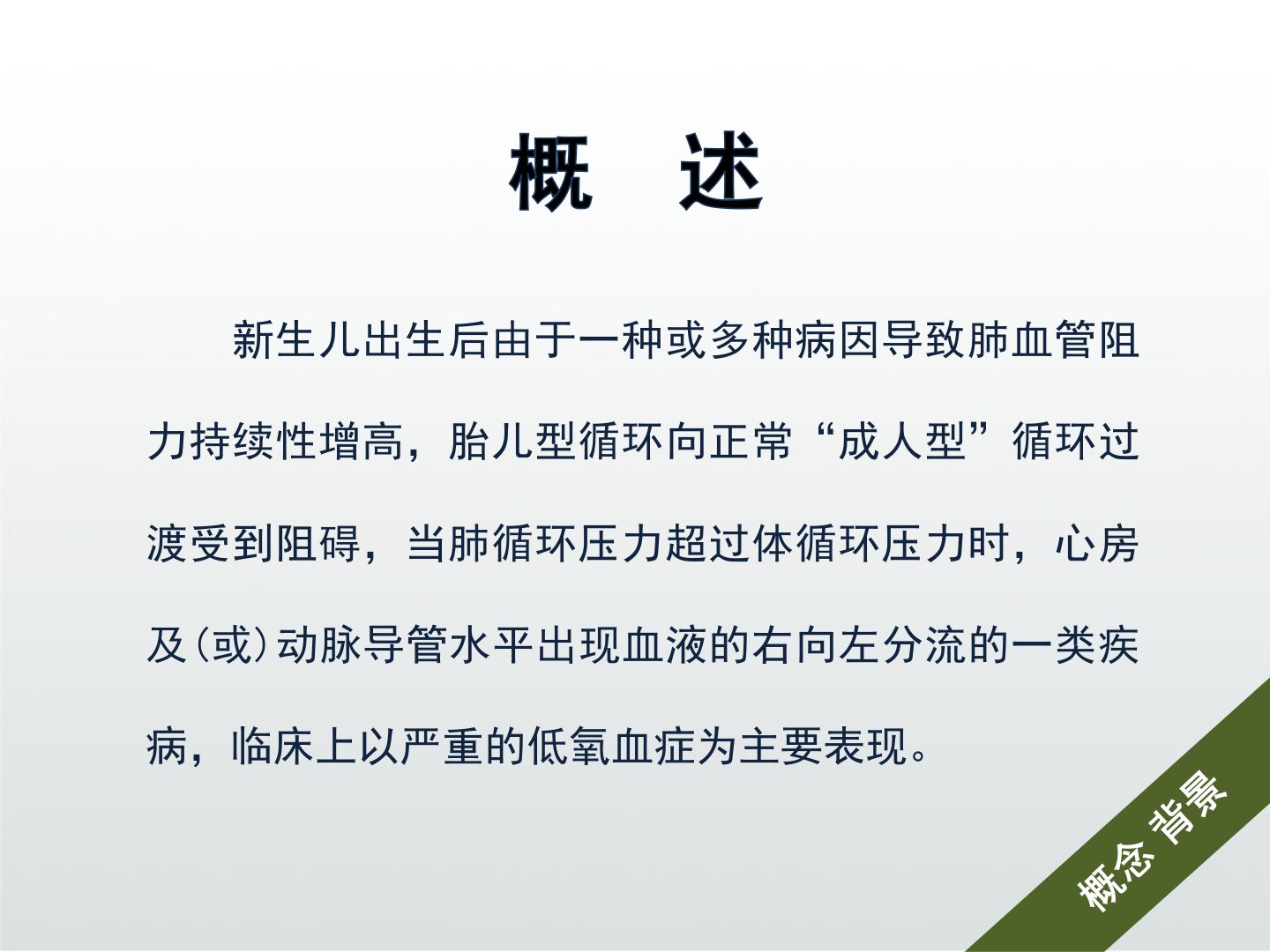 概 述

新生儿出生后由于一种或多种病因导致肺血管阻力持续性增高，胎儿型循环向正常“成人型”循环过渡受到阻碍，当肺循环压力超过体循环压力时，心房及(或)动脉导管水平出现血液的右向左分流的一类疾病，临床上以严重的低氧血症为主要表现。

概念 背景